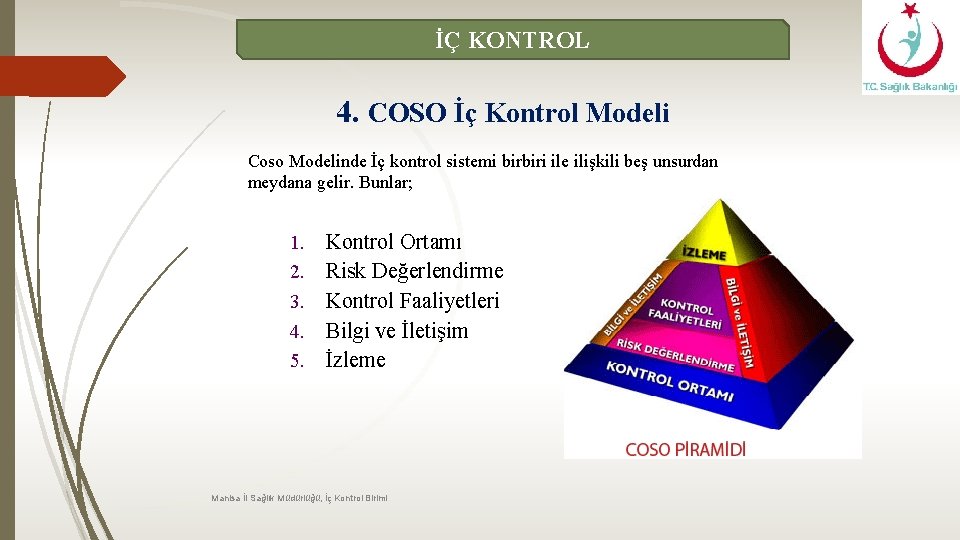 İÇ KONTROL

T.C. Sağlık Bakanlığı

4. COSO İç Kontrol Modeli

Coso Modelinde İç kontrol sistemi birbiri ile ilişkili beş unsurdan meydana gelir. Bunlar;

1. Kontrol Ortamı
2. Risk Değerlendirme
3. Kontrol Faaliyetleri
4. Bilgi ve İletişim
5. İzleme

İZLEME
BİLGİ ve İLETİŞİM
KONTROL FAALİYETLERİ
BİLGİ ve İLETİŞİM
RİSK DEĞERLENDİRME
KONTROL ORTAMI

COSO PİRAMİDİ

Manisa İl Sağlık Müdürlüğü, İç Kontrol Birimi